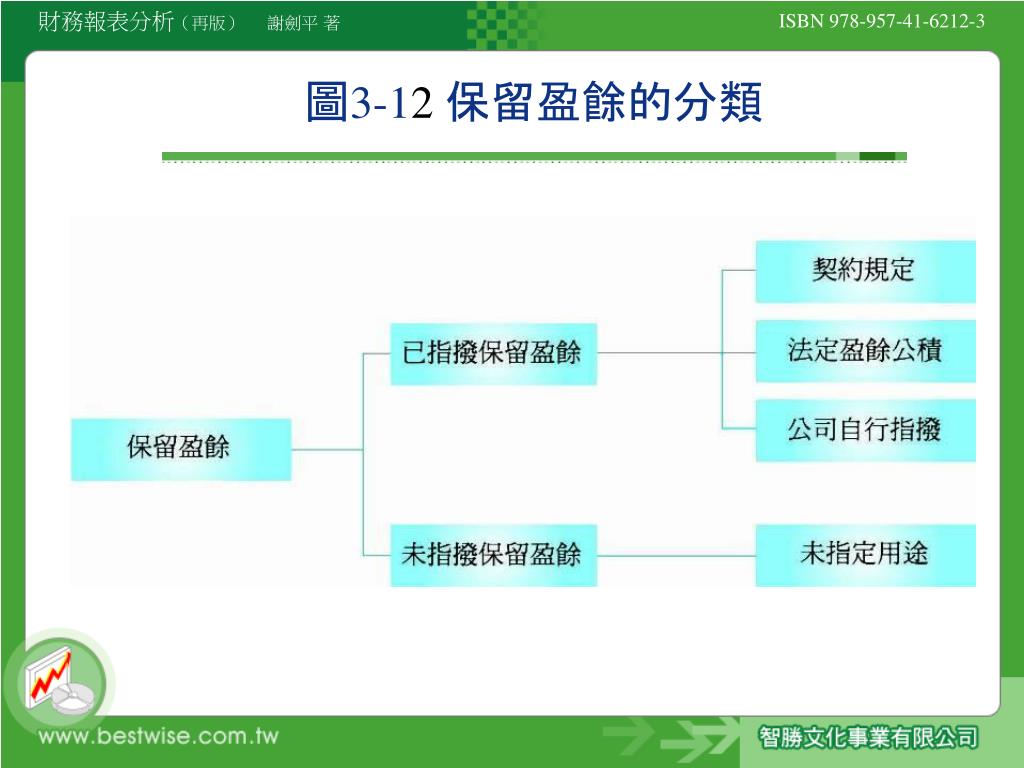 財務報表分析（再版） 謝劍平 著

ISBN 978-957-41-6212-3

圖3-12 保留盈餘的分類

保留盈餘

已指撥保留盈餘

未指撥保留盈餘

契約規定

法定盈餘公積

公司自行指撥

未指定用途

www.bestwise.com.tw

智勝文化事業有限公司